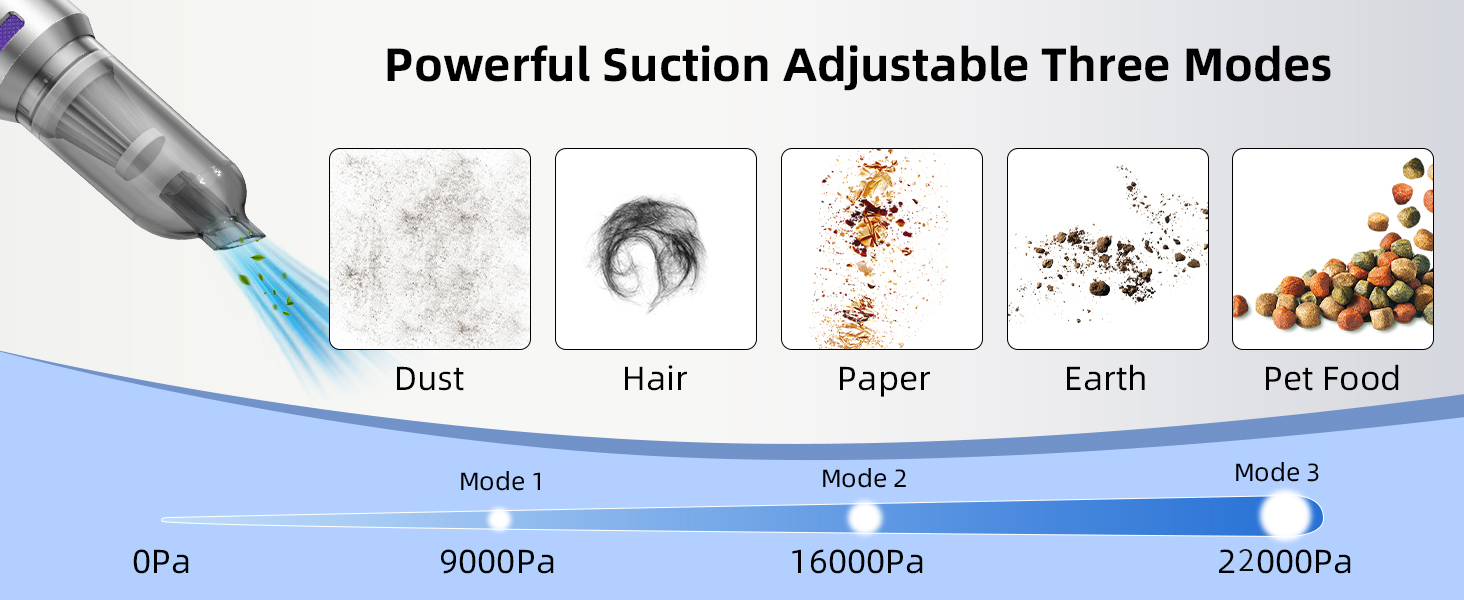 Powerful Suction Adjustable Three Modes

Dust

Hair

Paper

Earth

Pet Food

Mode 1

Mode 2

Mode 3

0Pa

9000Pa

16000Pa

22000Pa